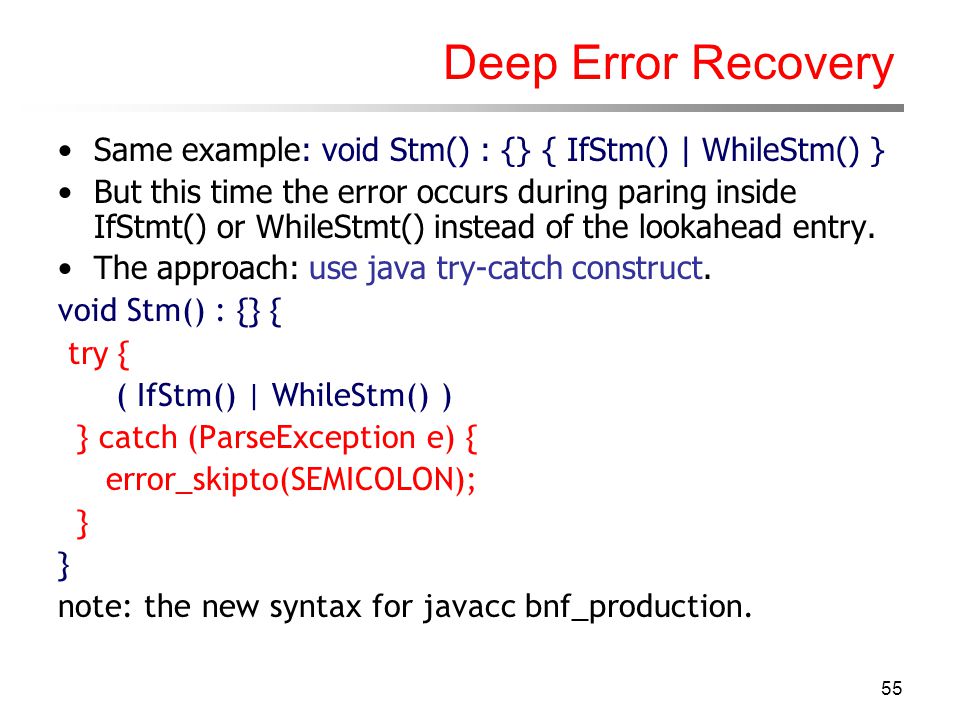 Deep Error Recovery

• Same example: void Stm() : {} { IfStm() | WhileStm() }
• But this time the error occurs during paring inside IfStmt() or WhileStmt() instead of the lookahead entry.
• The approach: use java try-catch construct.

void Stm() : {} {
 try {
   ( IfStm() | WhileStm() )
 } catch (ParseException e) {
   error_skipto(SEMICOLON);
 }
}
note: the new syntax for javacc bnf_production.

55